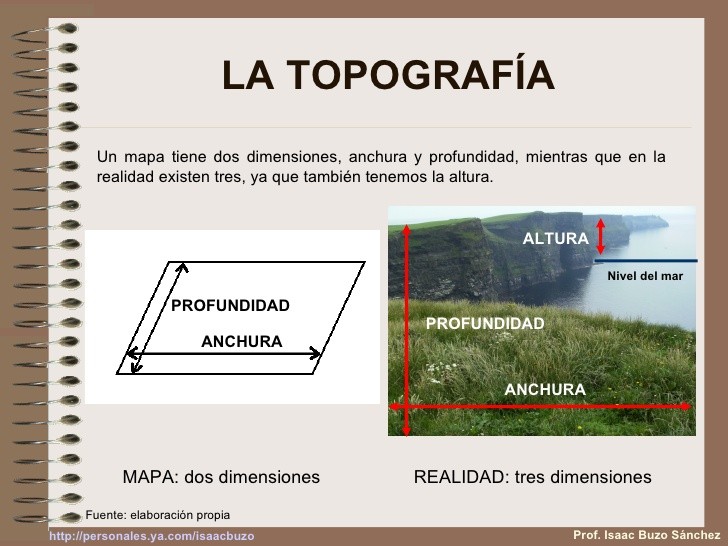 LA TOPOGRAFÍA

Un mapa tiene dos dimensiones, anchura y profundidad, mientras que en la realidad existen tres, ya que también tenemos la altura.

PROFUNDIDAD

ANCHURA

ALTURA

Nivel del mar

PROFUNDIDAD

ANCHURA

MAPA: dos dimensiones

REALIDAD: tres dimensiones

Fuente: elaboración propia

http://personales.ya.com/isaacbuzo

Prof. Isaac Buzo Sánchez